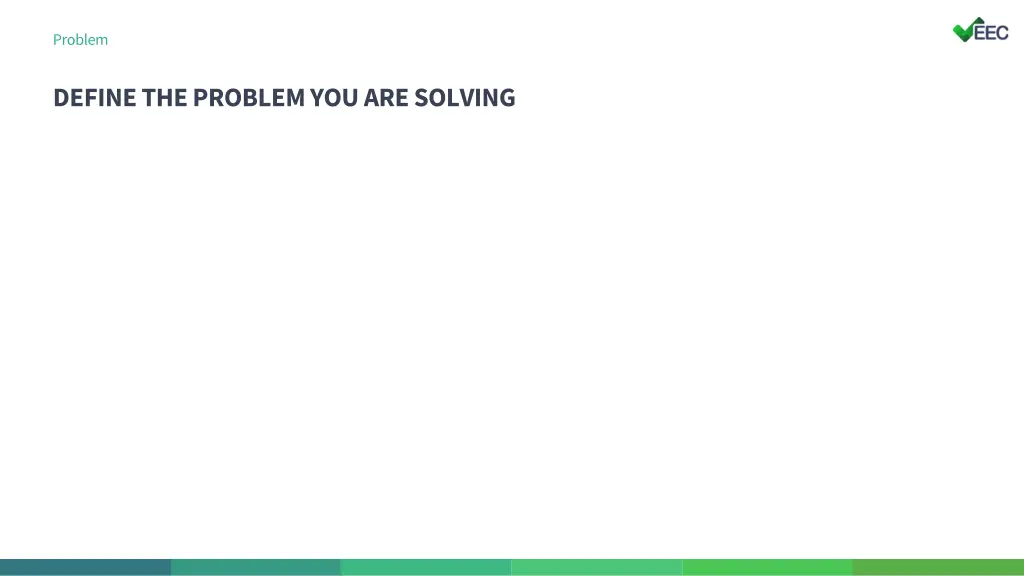 Problem

EEC

DEFINE THE PROBLEM YOU ARE SOLVING